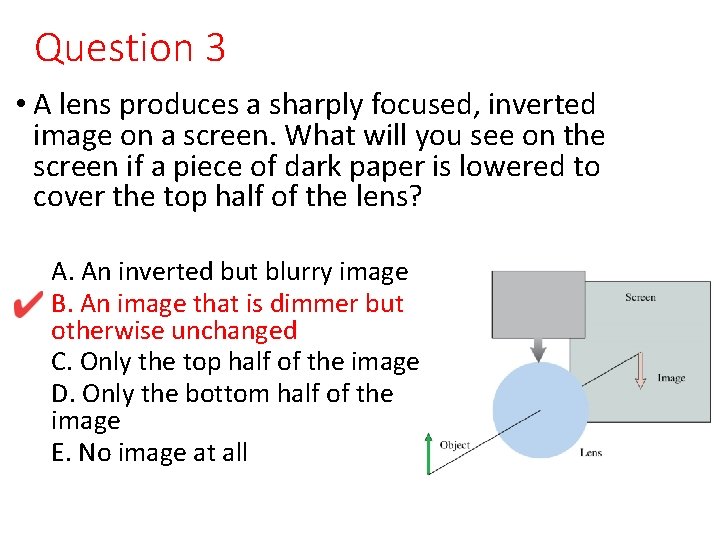 Question 3

• A lens produces a sharply focused, inverted image on a screen. What will you see on the screen if a piece of dark paper is lowered to cover the top half of the lens?

A. An inverted but blurry image
✔ B. An image that is dimmer but otherwise unchanged
C. Only the top half of the image
D. Only the bottom half of the image
E. No image at all

Screen
Image
Object
Lens